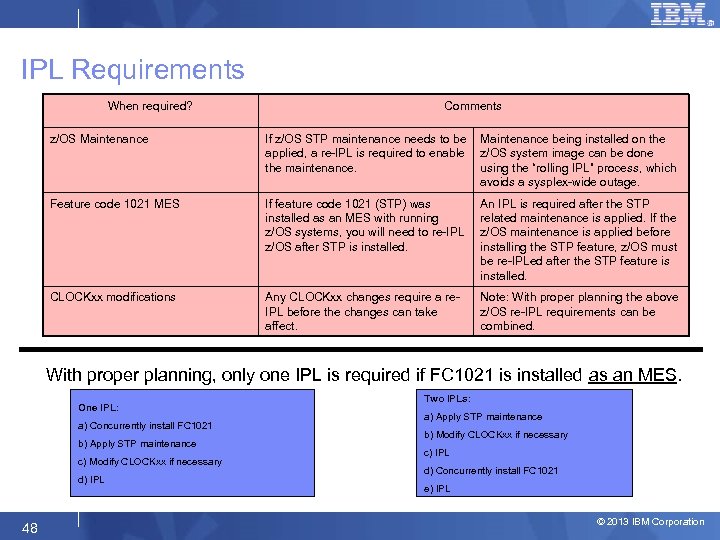 IBM

IPL Requirements

| When required? | Comments | |
|---|---|---|
| z/OS Maintenance | If z/OS STP maintenance needs to be applied, a re-IPL is required to enable the maintenance. | Maintenance being installed on the z/OS system image can be done using the "rolling IPL" process, which avoids a sysplex-wide outage. |
| Feature code 1021 MES | If feature code 1021 (STP) was installed as an MES with running z/OS systems, you will need to re-IPL z/OS after STP is installed. | An IPL is required after the STP related maintenance is applied. If the z/OS maintenance is applied before installing the STP feature, z/OS must be re-IPLed after the STP feature is installed. |
| CLOCKxx modifications | Any CLOCKxx changes require a re-IPL before the changes can take affect. | Note: With proper planning the above z/OS re-IPL requirements can be combined. |

With proper planning, only one IPL is required if FC1021 is installed as an MES.

One IPL:
a) Concurrently install FC1021
b) Apply STP maintenance
c) Modify CLOCKxx if necessary
d) IPL

Two IPLs:
a) Apply STP maintenance
b) Modify CLOCKxx if necessary
c) IPL
d) Concurrently install FC1021
e) IPL

48

© 2013 IBM Corporation